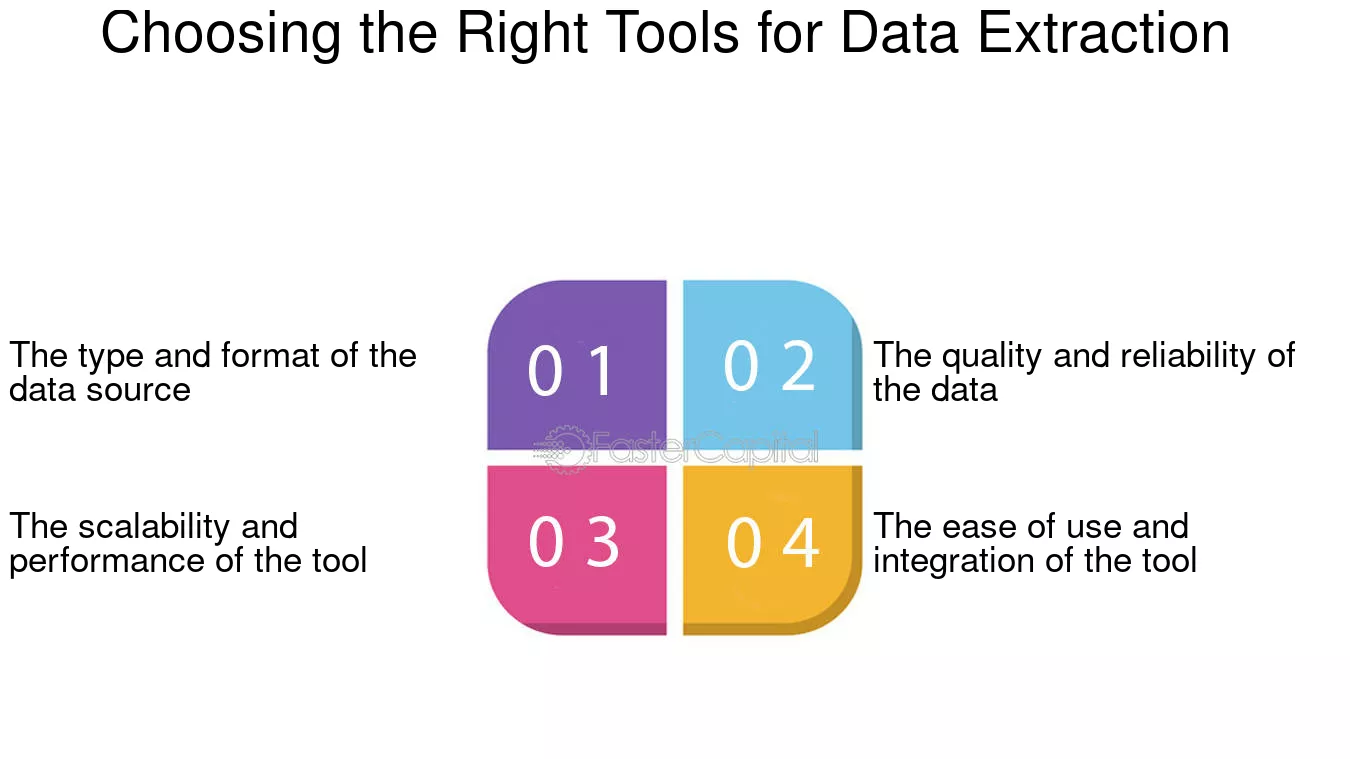 Choosing the Right Tools for Data Extraction

The type and format of the data source

01

02

The quality and reliability of the data

FasterCapital

The scalability and performance of the tool

03

04

The ease of use and integration of the tool